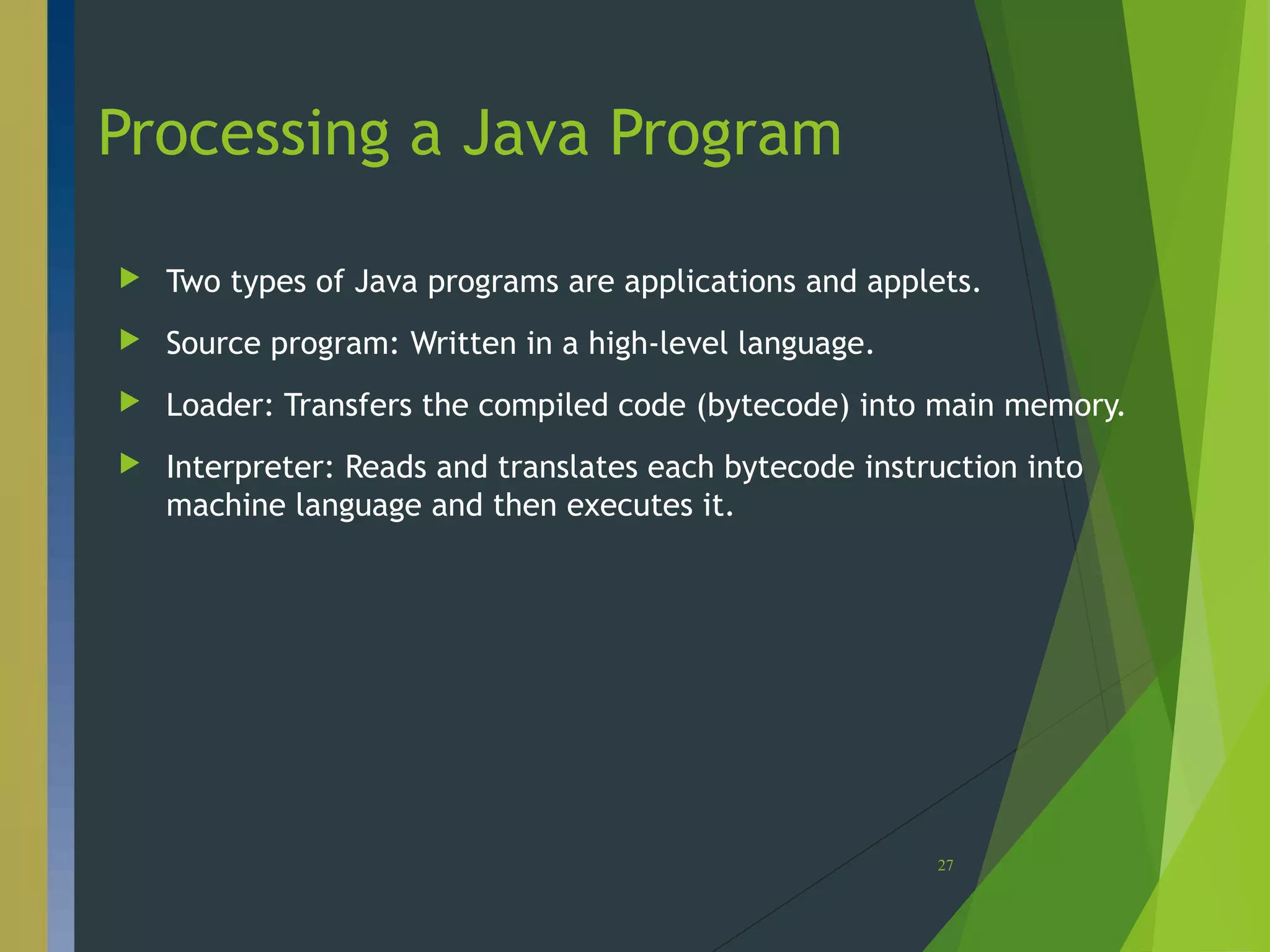 Processing a Java Program

Two types of Java programs are applications and applets.

Source program: Written in a high-level language.

Loader: Transfers the compiled code (bytecode) into main memory.

Interpreter: Reads and translates each bytecode instruction into machine language and then executes it.

27